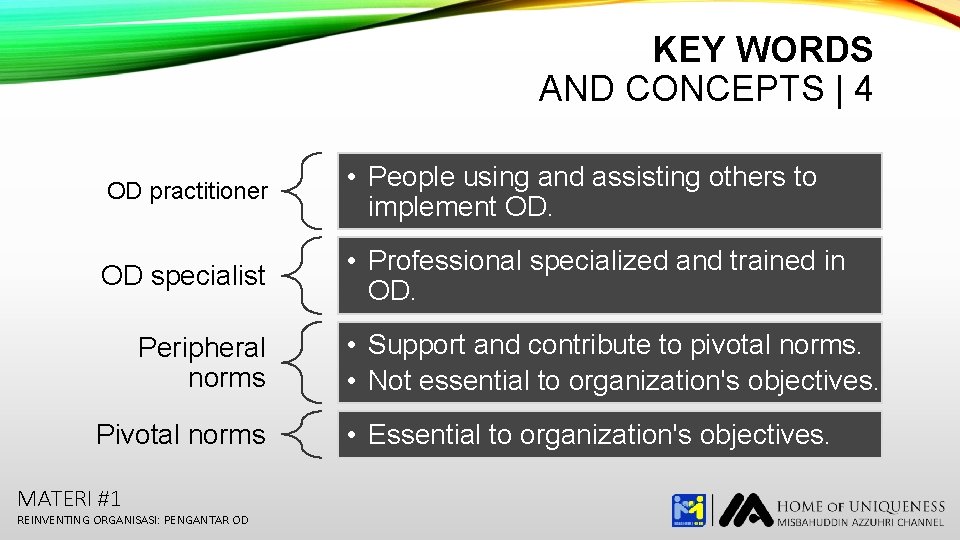 KEY WORDS
AND CONCEPTS | 4

OD practitioner

• People using and assisting others to implement OD.

OD specialist

• Professional specialized and trained in OD.

Peripheral norms

• Support and contribute to pivotal norms.
• Not essential to organization's objectives.

Pivotal norms

• Essential to organization's objectives.

MATERI #1
REINVENTING ORGANISASI: PENGANTAR OD

HOME OF UNIQUENESS
MISBAHUDDIN AZZUHRI CHANNEL